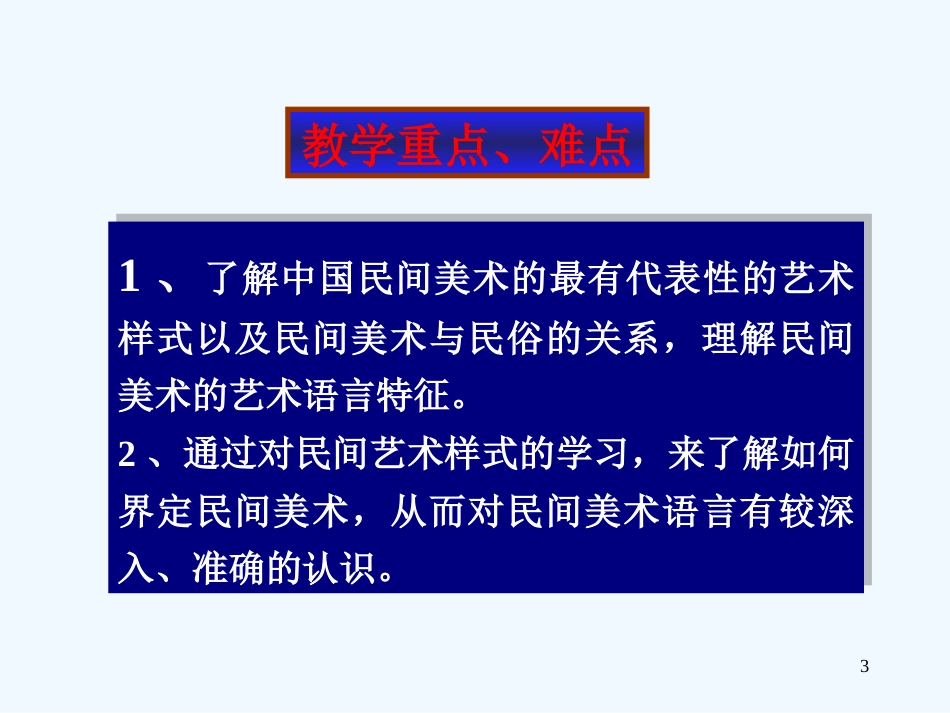 教学重点、难点

1 、 了解中国民间美术的最有代表性的艺术样式以及民间美术与民俗的关系，理解民间美术的艺术语言特征。
2 、通过对民间艺术样式的学习，来了解如何界定民间美术，从而对民间美术语言有较深入、准确的认识。

3